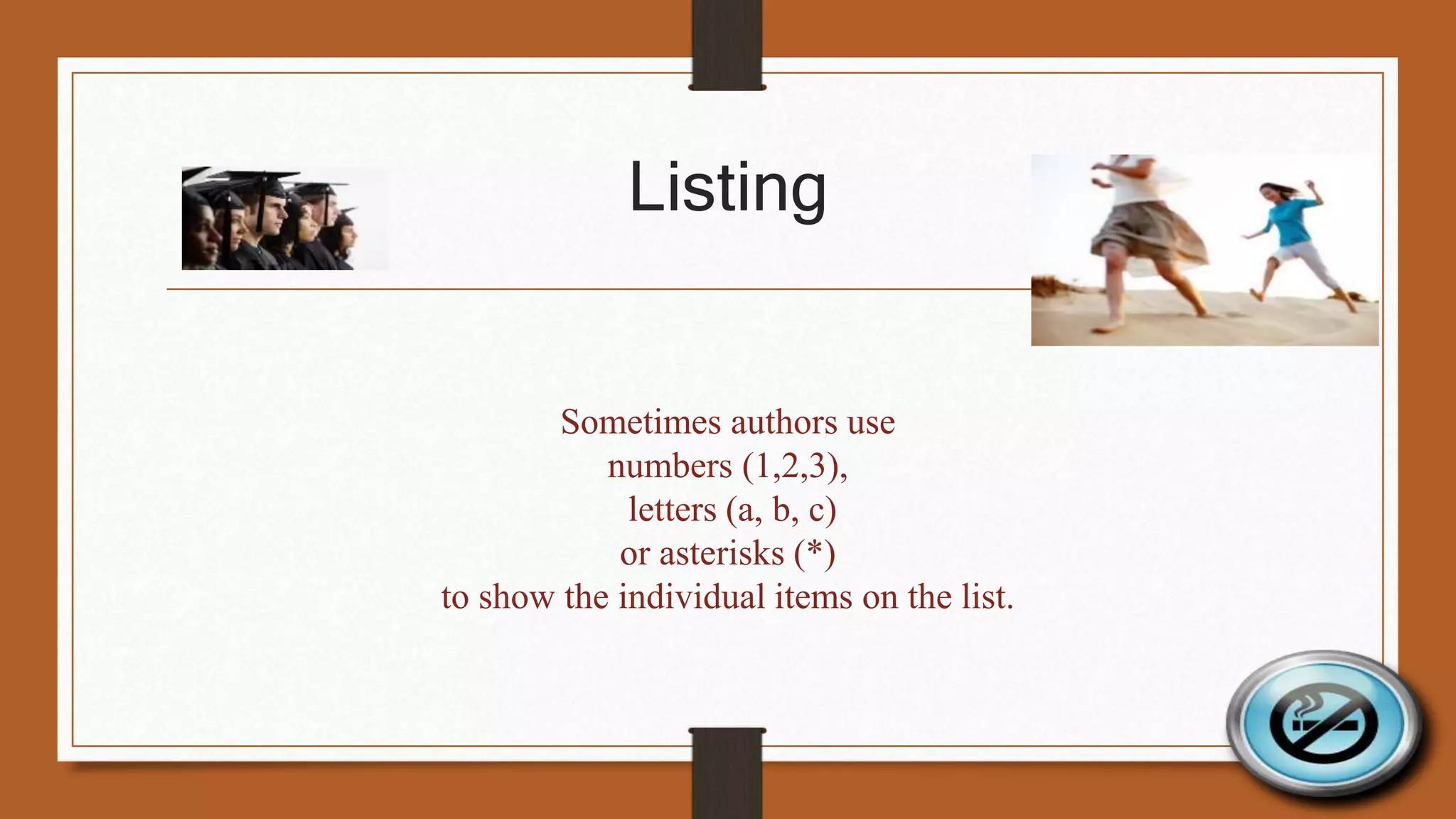 Listing

Sometimes authors use
numbers (1,2,3),
letters (a, b, c)
or asterisks (*)
to show the individual items on the list.